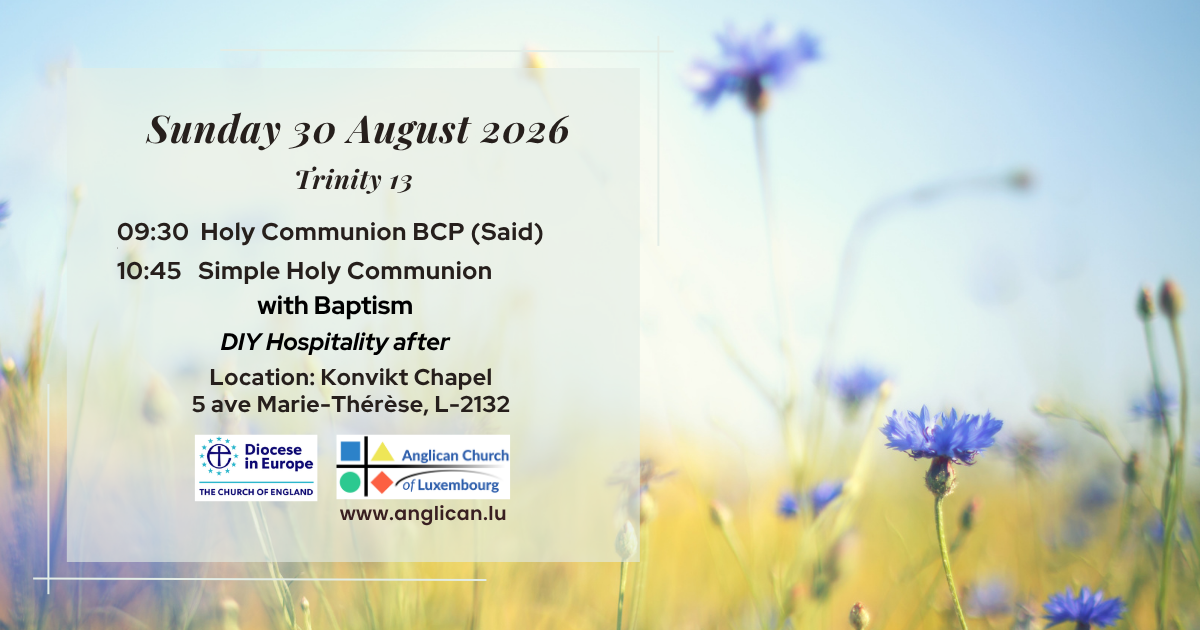 Sunday 30 August 2026

Trinity 13

09:30 Holy Communion BCP (Said)

10:45 Simple Holy Communion with Baptism

DIY Hospitality after

Location: Konvikt Chapel
5 ave Marie-Thérèse, L-2132

Diocese in Europe
THE CHURCH OF ENGLAND

Anglican Church of Luxembourg

www.anglican.lu